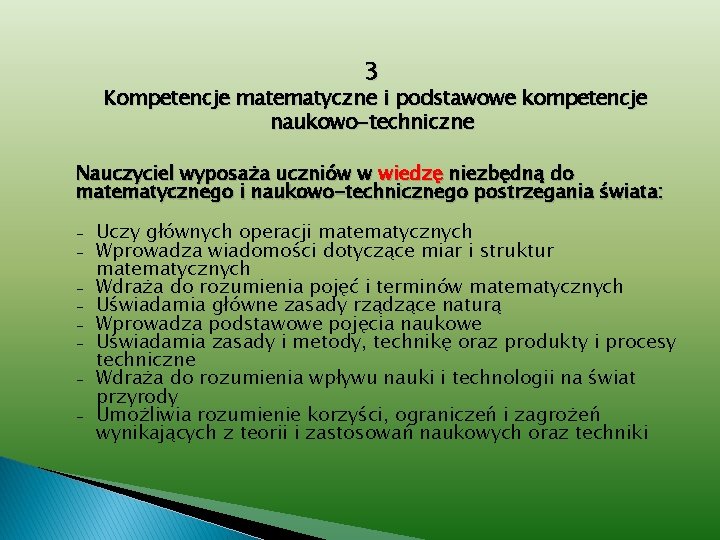 3
Kompetencje matematyczne i podstawowe kompetencje naukowo-techniczne

Nauczyciel wyposaża uczniów w wiedzę niezbędną do matematycznego i naukowo-technicznego postrzegania świata:

- Uczy głównych operacji matematycznych
- Wprowadza wiadomości dotyczące miar i struktur matematycznych
- Wdraża do rozumienia pojęć i terminów matematycznych
- Uświadamia główne zasady rządzące naturą
- Wprowadza podstawowe pojęcia naukowe
- Uświadamia zasady i metody, technikę oraz produkty i procesy techniczne
- Wdraża do rozumienia wpływu nauki i technologii na świat przyrody
- Umożliwia rozumienie korzyści, ograniczeń i zagrożeń wynikających z teorii i zastosowań naukowych oraz techniki